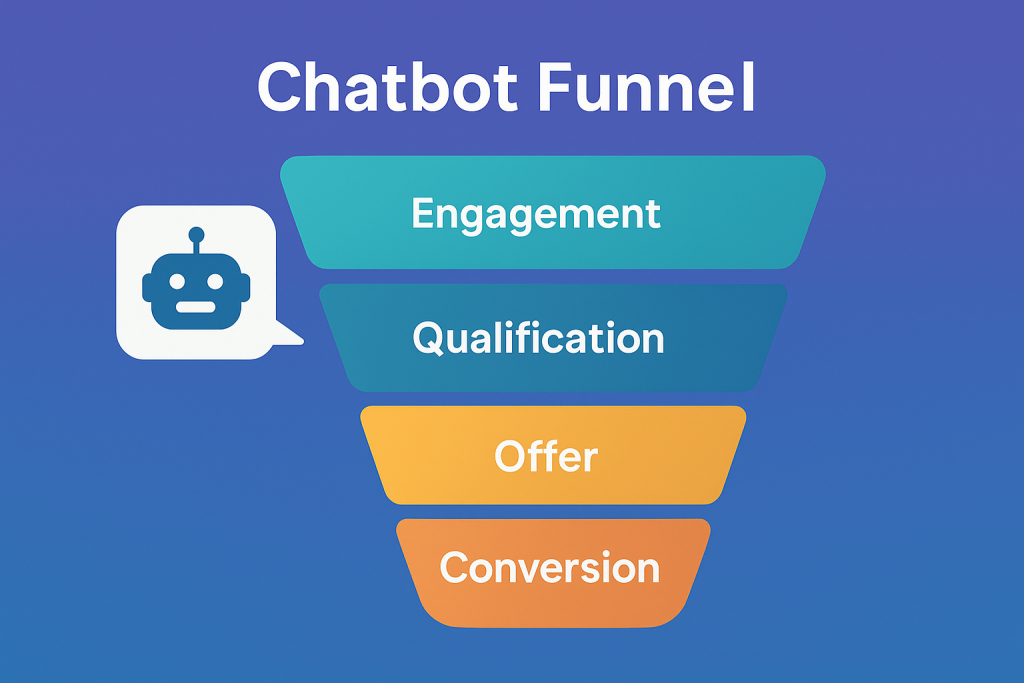 Chatbot Funnel

Engagement

Qualification

Offer

Conversion